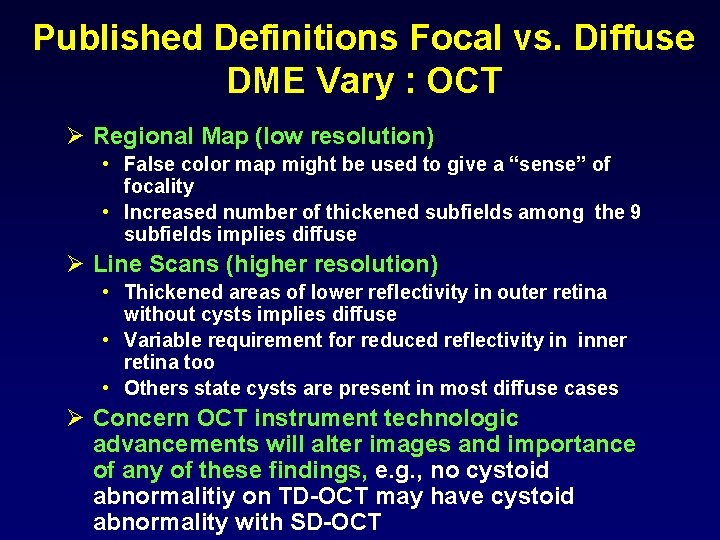 Published Definitions Focal vs. Diffuse DME Vary : OCT

➢ Regional Map (low resolution)
• False color map might be used to give a “sense” of focality
• Increased number of thickened subfields among the 9 subfields implies diffuse

➢ Line Scans (higher resolution)
• Thickened areas of lower reflectivity in outer retina without cysts implies diffuse
• Variable requirement for reduced reflectivity in inner retina too
• Others state cysts are present in most diffuse cases

➢ Concern OCT instrument technologic advancements will alter images and importance of any of these findings, e.g., no cystoid abnormalitiy on TD-OCT may have cystoid abnormality with SD-OCT